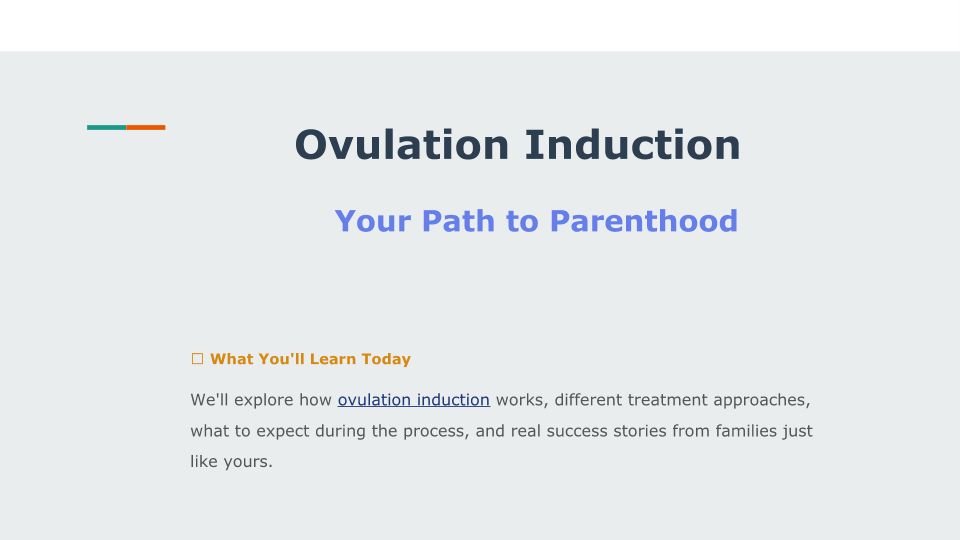 Ovulation Induction

Your Path to Parenthood

☐ What You'll Learn Today

We'll explore how ovulation induction works, different treatment approaches, what to expect during the process, and real success stories from families just like yours.